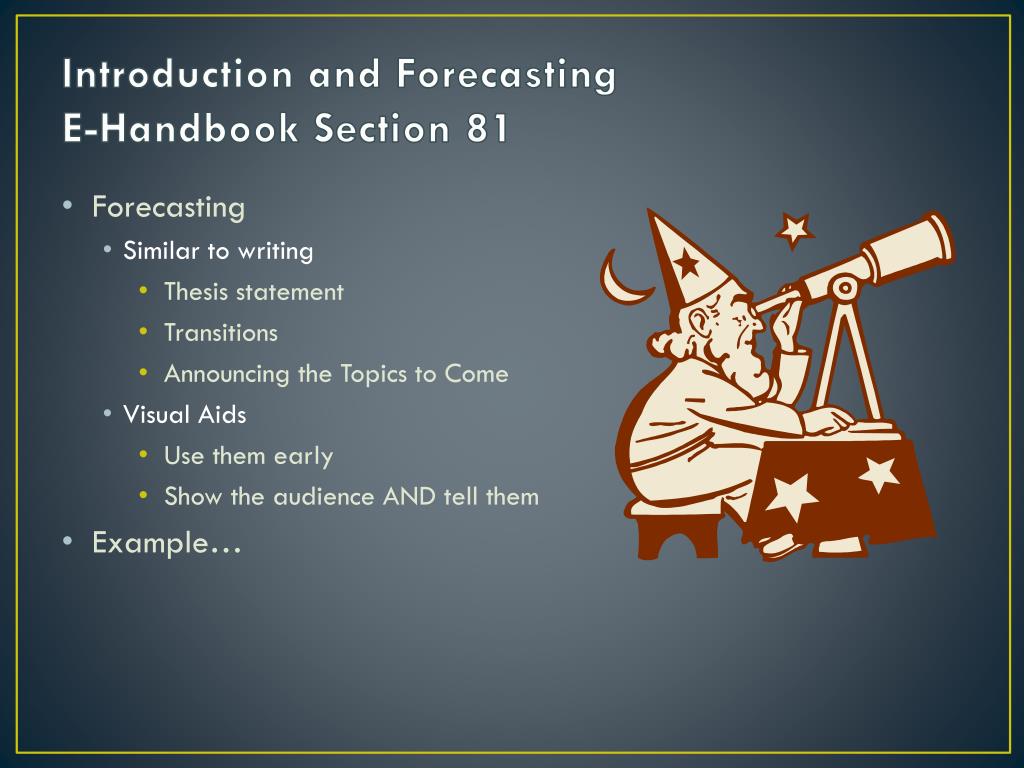 Introduction and Forecasting
E-Handbook Section 81

• Forecasting
  • Similar to writing
    • Thesis statement
    • Transitions
    • Announcing the Topics to Come
  • Visual Aids
    • Use them early
    • Show the audience AND tell them
• Example…